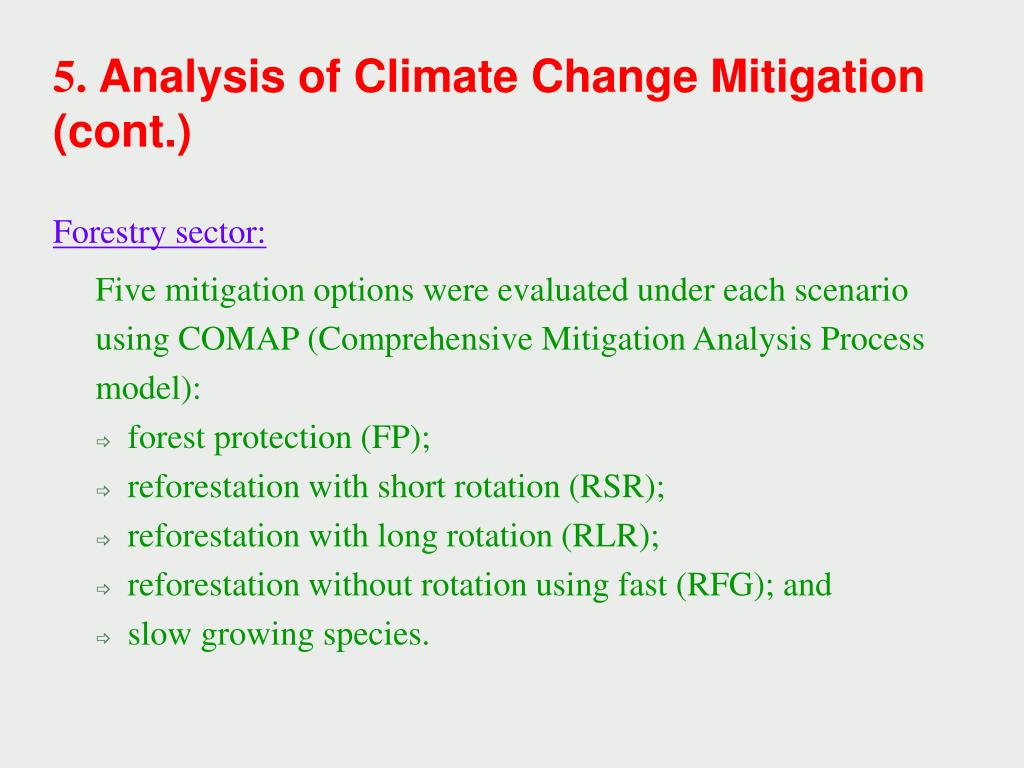 5. Analysis of Climate Change Mitigation (cont.)

Forestry sector:

Five mitigation options were evaluated under each scenario using COMAP (Comprehensive Mitigation Analysis Process model):

⇨ forest protection (FP);
⇨ reforestation with short rotation (RSR);
⇨ reforestation with long rotation (RLR);
⇨ reforestation without rotation using fast (RFG); and
⇨ slow growing species.